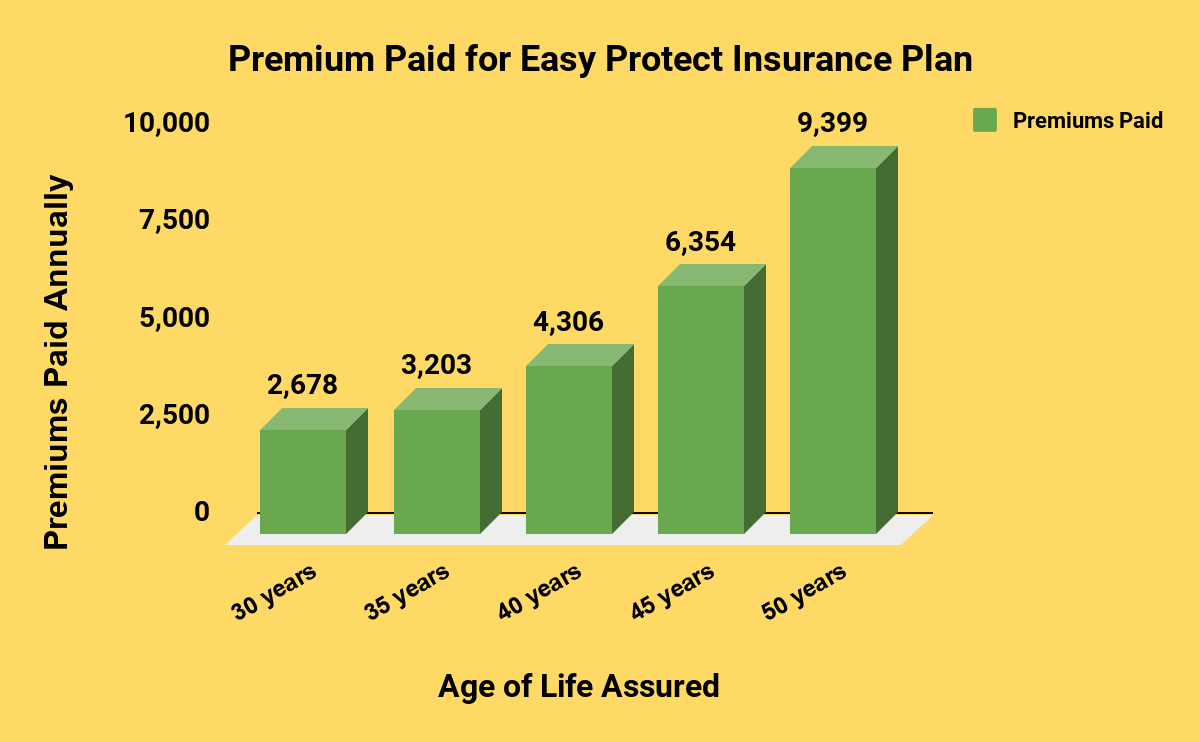 Premium Paid for Easy Protect Insurance Plan

Premiums Paid

Premiums Paid Annually

10,000
7,500
5,000
2,500
0

2,678
3,203
4,306
6,354
9,399

30 years
35 years
40 years
45 years
50 years

Age of Life Assured